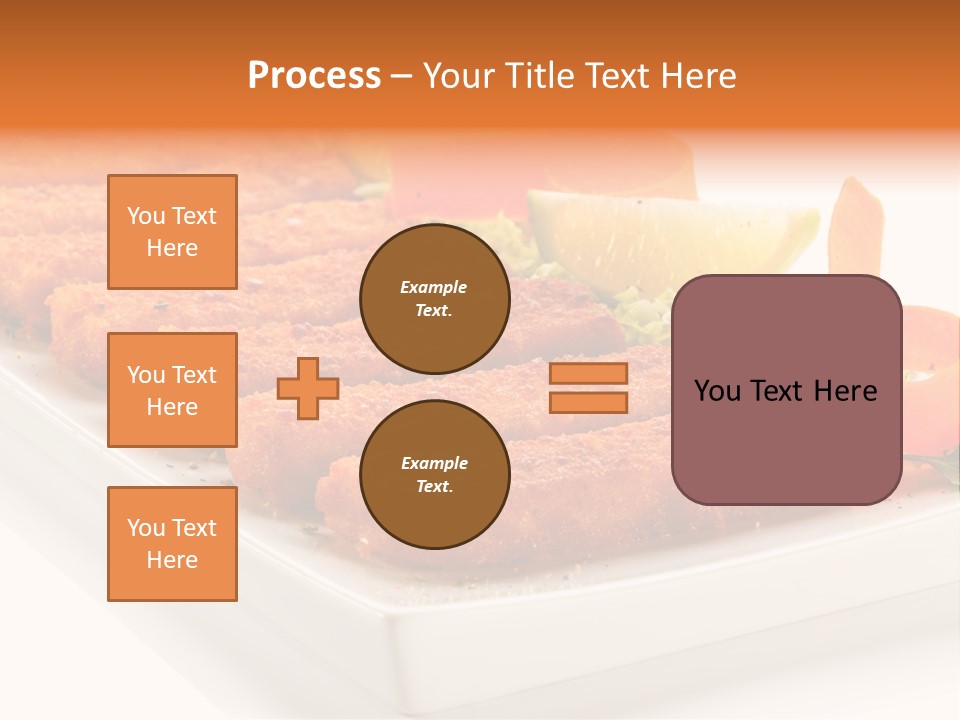 Process – Your Title Text Here

You Text Here

You Text Here

You Text Here

Example Text.

Example Text.

You Text Here